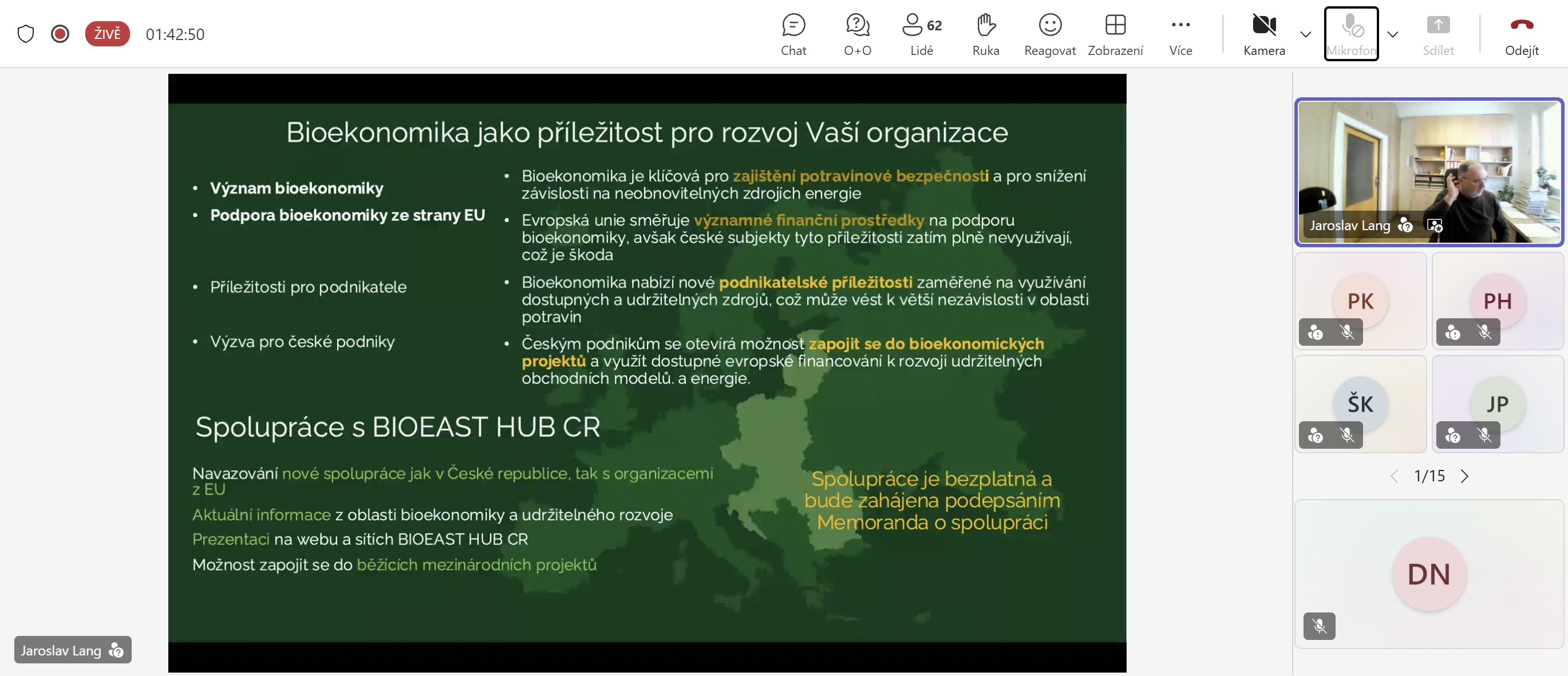 ŽIVĚ 01:42:50

Chat O+O 62 Lidé Ruka Reagovat Zobrazení Více Kamera Mikrofon Sdílet Odejít

Bioekonomika jako příležitost pro rozvoj Vaší organizace

• Význam bioekonomiky
• Podpora bioekonomiky ze strany EU

• Příležitosti pro podnikatele

• Výzva pro české podniky

• Bioekonomika je klíčová pro zajištění potravinové bezpečnosti a pro snížení závislosti na neobnovitelných zdrojích energie
• Evropská unie směřuje významné finanční prostředky na podporu bioekonomiky, avšak české subjekty tyto příležitosti zatím plně nevyužívají, což je škoda
• Bioekonomika nabízí nové podnikatelské příležitosti zaměřené na využívání dostupných a udržitelných zdrojů, což může vést k větší nezávislosti v oblasti potravin
• Českým podnikům se otevírá možnost zapojit se do bioekonomických projektů a využít dostupné evropské financování k rozvoji udržitelných obchodních modelů. a energie.

Spolupráce s BIOEAST HUB CR

Navazování nové spolupráce jak v České republice, tak s organizacemi z EU
Aktuální informace z oblasti bioekonomiky a udržitelného rozvoje
Prezentaci na webu a sítích BIOEAST HUB CR
Možnost zapojit se do běžících mezinárodních projektů

Spolupráce je bezplatná a bude zahájena podepsáním Memoranda o spolupráci

Jaroslav Lang

Jaroslav Lang
PK
PH
ŠK
JP
1/15
DN